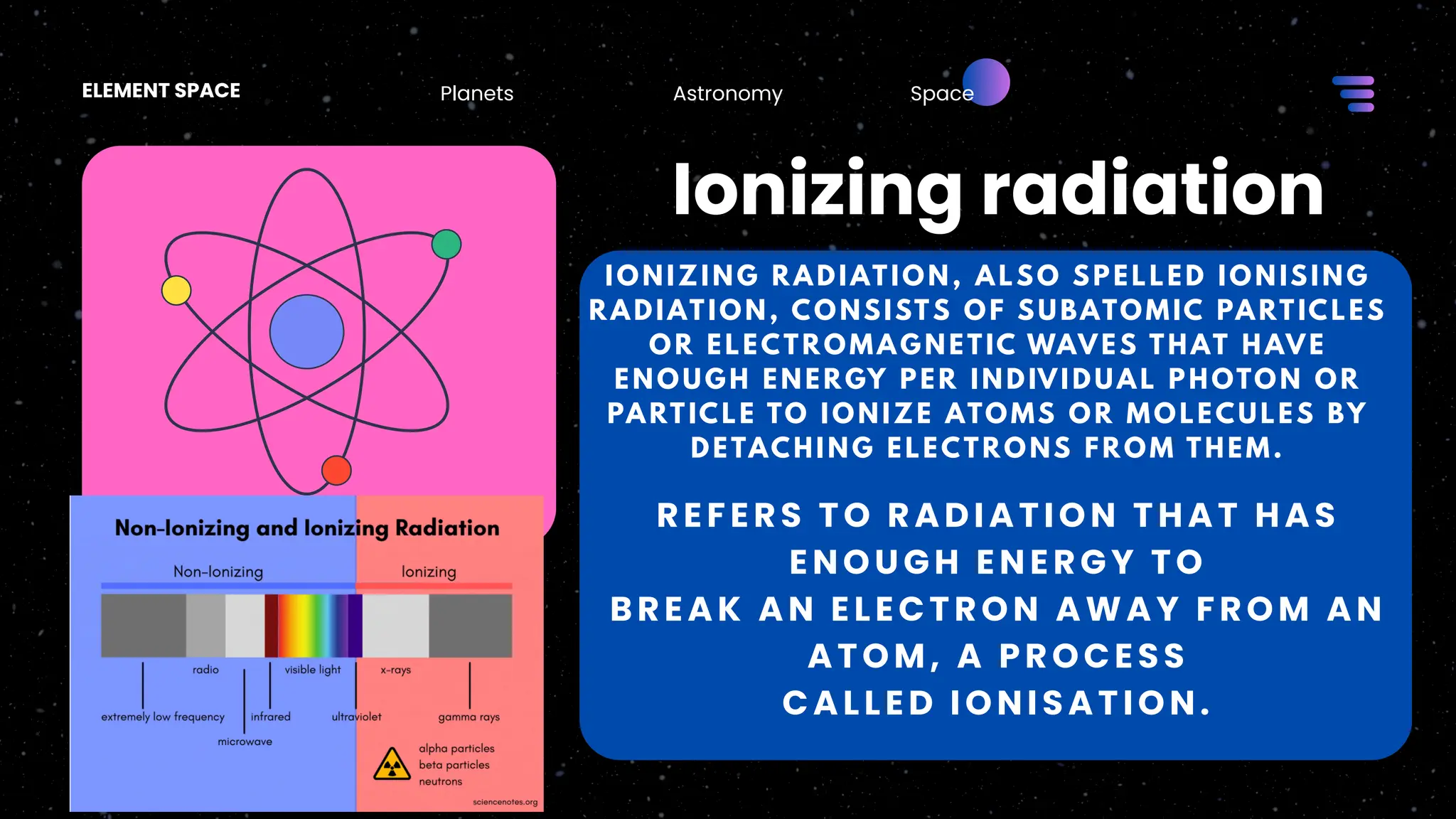 ELEMENT SPACE

Planets

Astronomy

Space

Ionizing radiation

IONIZING RADIATION, ALSO SPELLED IONISING RADIATION, CONSISTS OF SUBATOMIC PARTICLES OR ELECTROMAGNETIC WAVES THAT HAVE ENOUGH ENERGY PER INDIVIDUAL PHOTON OR PARTICLE TO IONIZE ATOMS OR MOLECULES BY DETACHING ELECTRONS FROM THEM.

REFERS TO RADIATION THAT HAS ENOUGH ENERGY TO BREAK AN ELECTRON AWAY FROM AN ATOM, A PROCESS CALLED IONISATION.

Non-Ionizing and Ionizing Radiation

Non-Ionizing

Ionizing

radio

visible light

x-rays

extremely low frequency

infrared

ultraviolet

gamma rays

microwave

alpha particles
beta particles
neutrons

sciencenotes.org